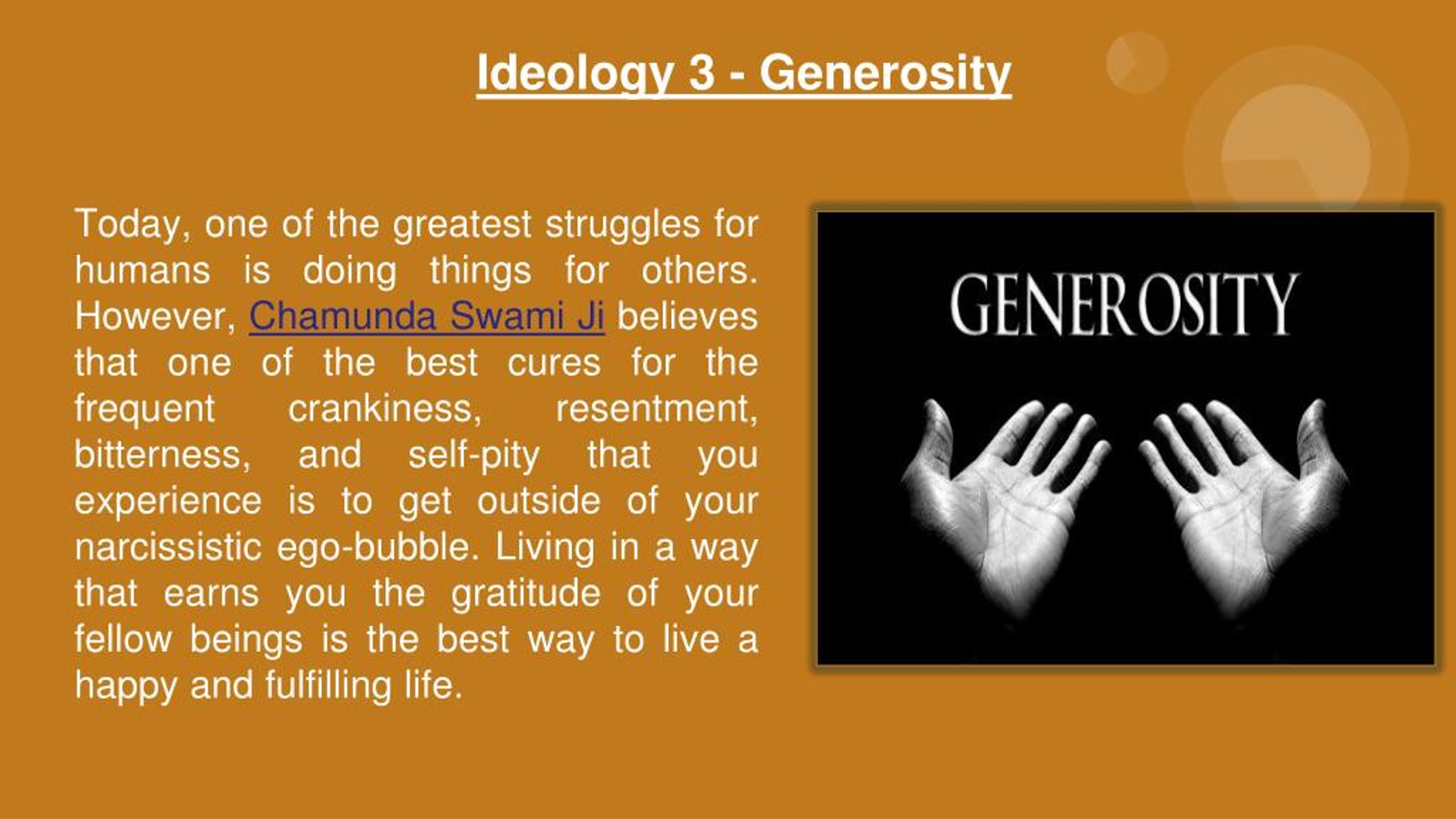 Ideology 3 - Generosity

Today, one of the greatest struggles for humans is doing things for others. However, Chamunda Swami Ji believes that one of the best cures for the frequent crankiness, resentment, bitterness, and self-pity that you experience is to get outside of your narcissistic ego-bubble. Living in a way that earns you the gratitude of your fellow beings is the best way to live a happy and fulfilling life.

GENEROSITY